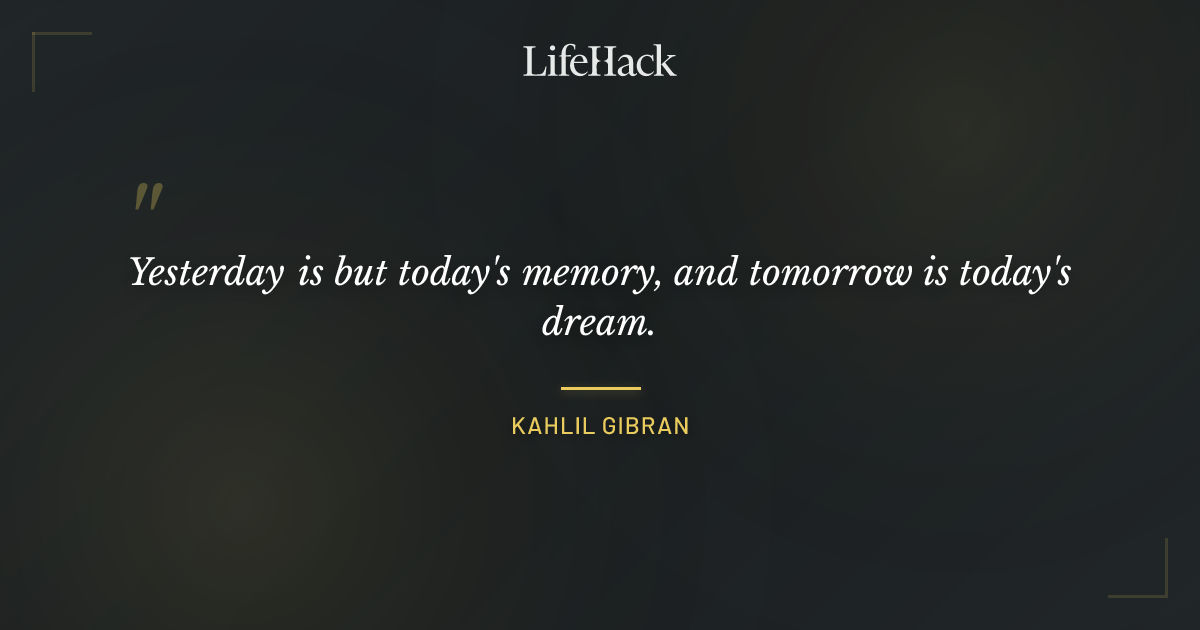 LifeHack

"

Yesterday is but today's memory, and tomorrow is today's dream.

KAHLIL GIBRAN